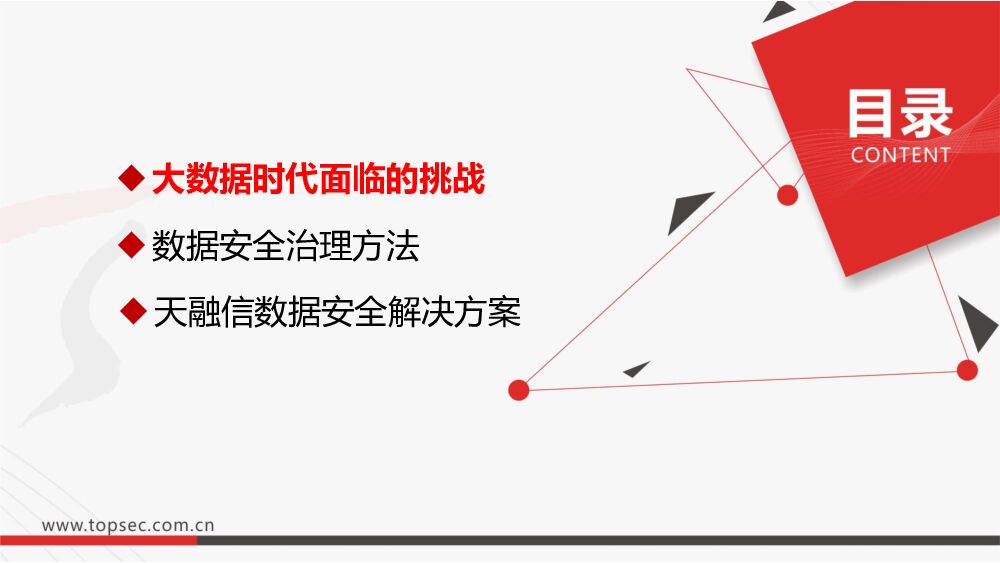 目录
CONTENT

◆ 大数据时代面临的挑战

◆ 数据安全治理方法

◆ 天融信数据安全解决方案

www.topsec.com.cn